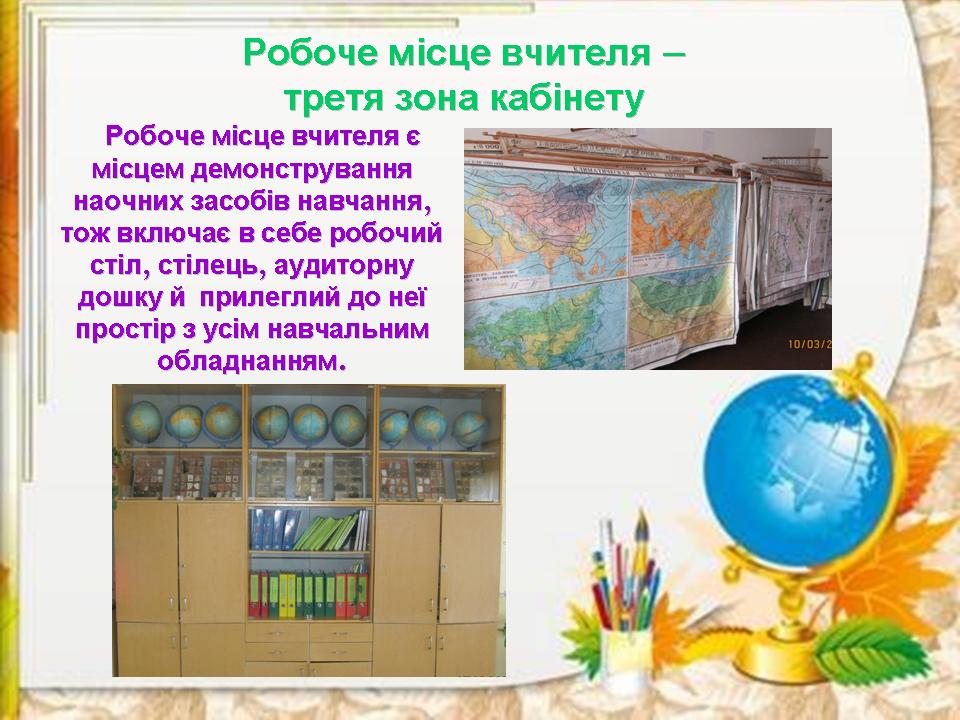 Робоче місце вчителя – третя зона кабінету

Робоче місце вчителя є місцем демонстрування наочних засобів навчання, тож включає в себе робочий стіл, стілець, аудиторну дошку й прилеглий до неї простір з усім навчальним обладнанням.

10/03/2